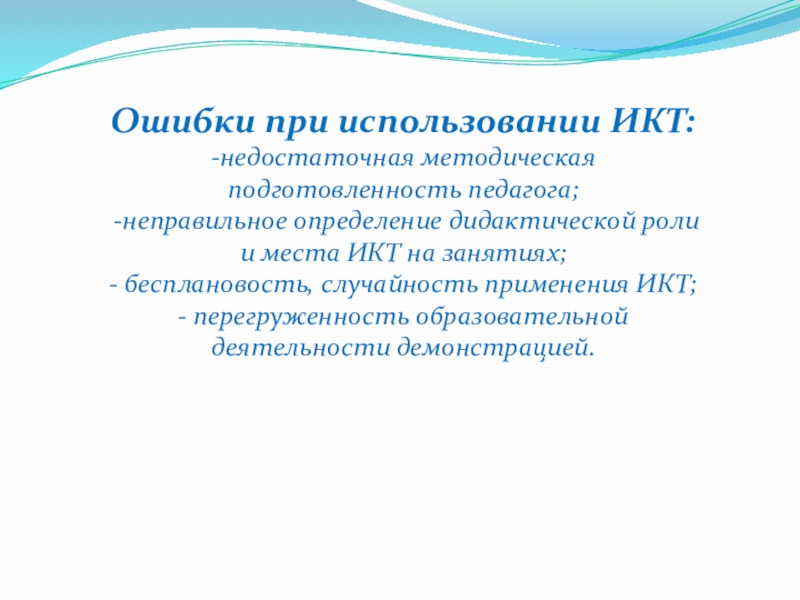 Ошибки при использовании ИКТ:
-недостаточная методическая подготовленность педагога;
-неправильное определение дидактической роли и места ИКТ на занятиях;
- бесплановость, случайность применения ИКТ;
- перегруженность образовательной деятельности демонстрацией.